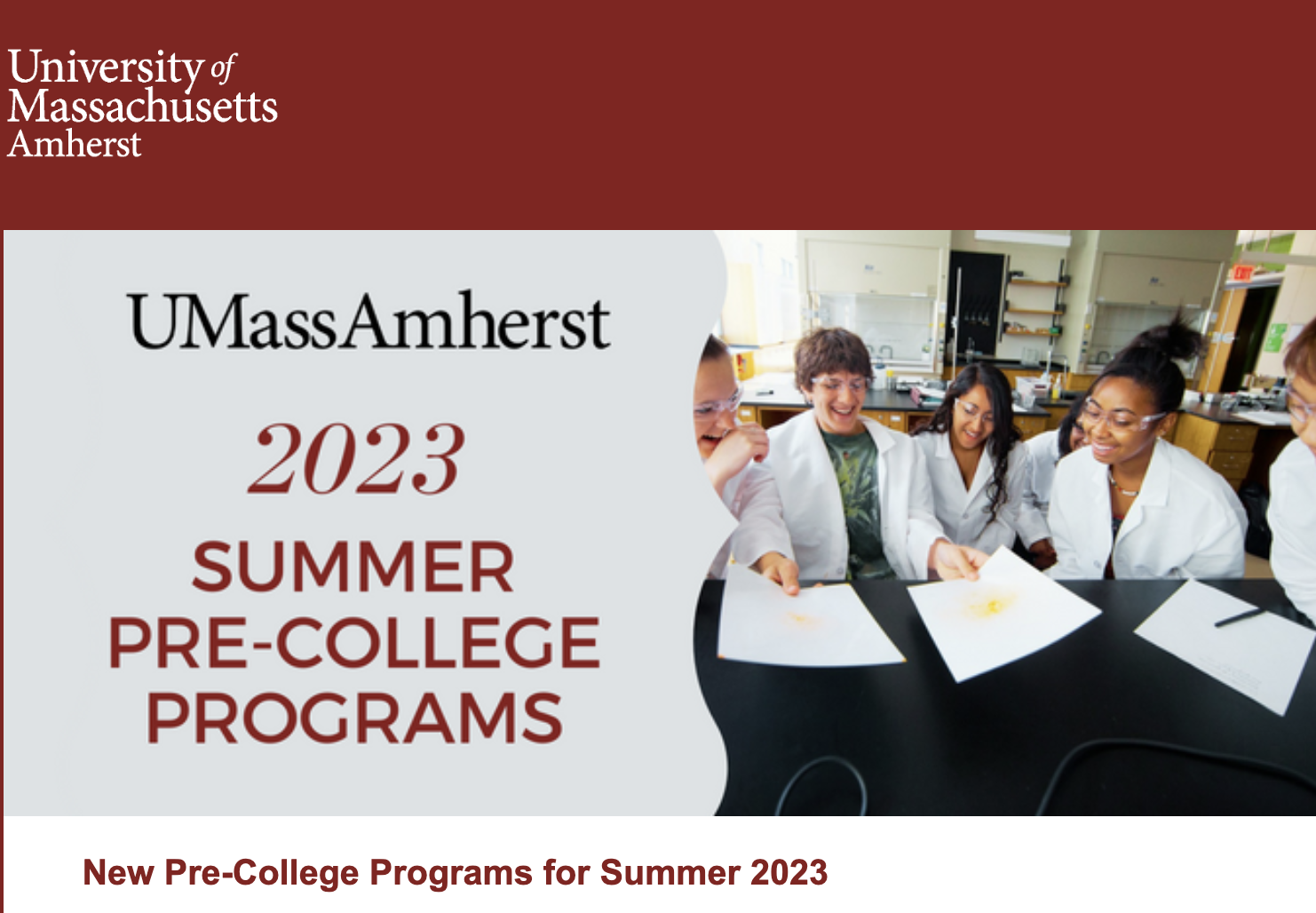 University of Massachusetts Amherst

UMassAmherst

2023

SUMMER PRE-COLLEGE PROGRAMS

EXIT

New Pre-College Programs for Summer 2023